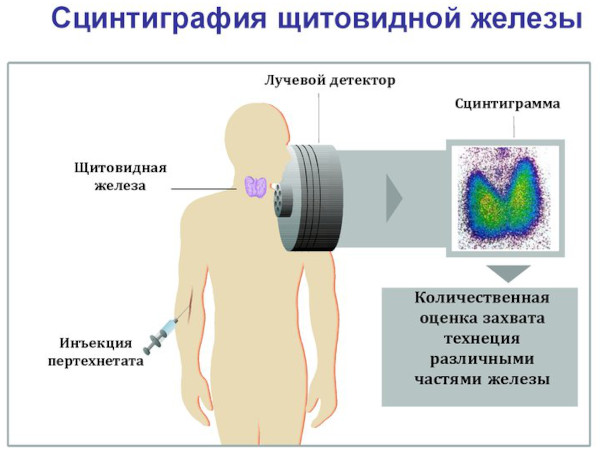 Сцинтиграфия щитовидной железы

Лучевой детектор

Сцинтиграмма

Щитовидная железа

Инъекция пертехнетата

Количественная оценка захвата технеция различными частями железы